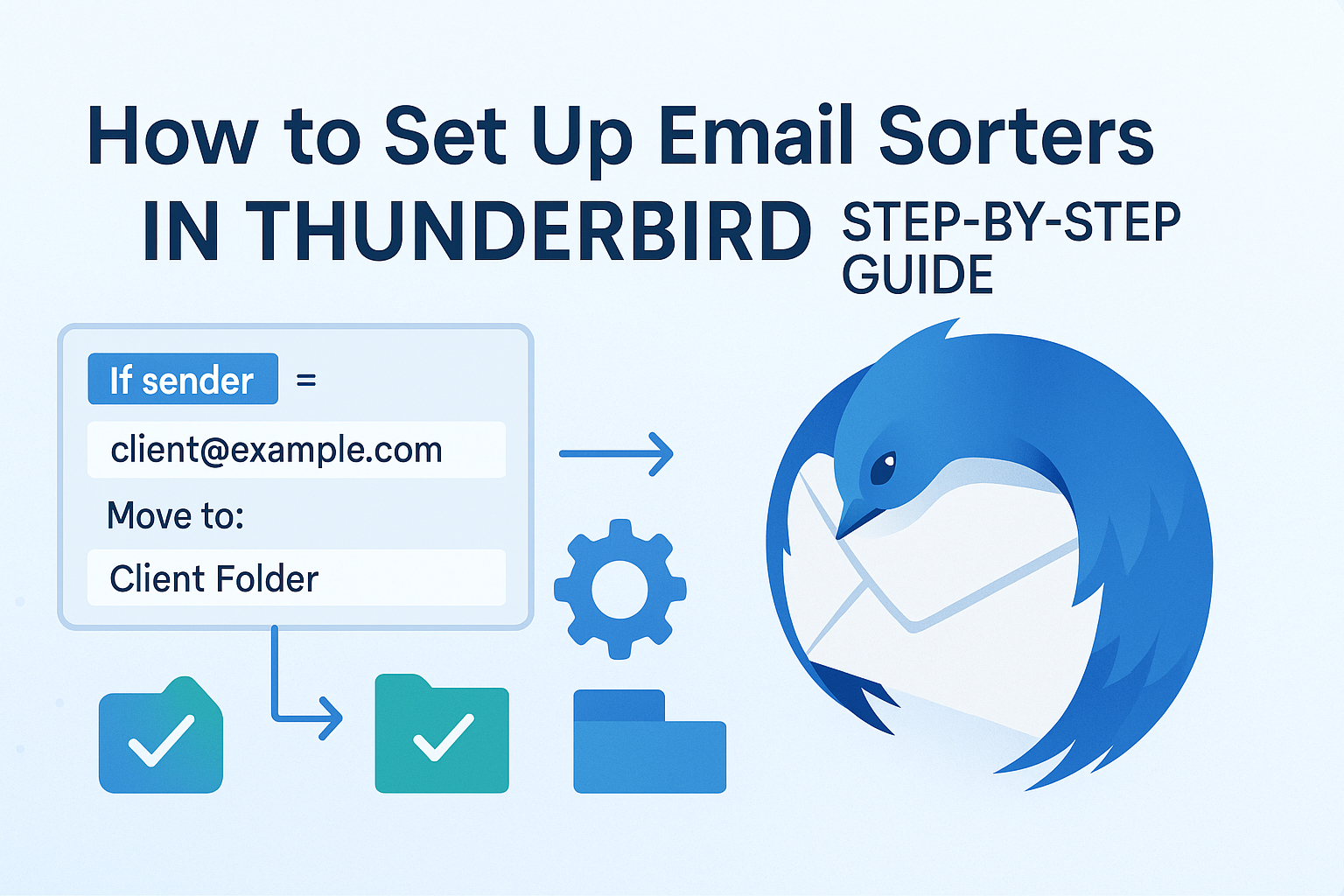 How to Set Up Email Sorters
IN THUNDERBIRD STEP-BY-STEP GUIDE

If sender =
client@example.com
Move to:
Client Folder